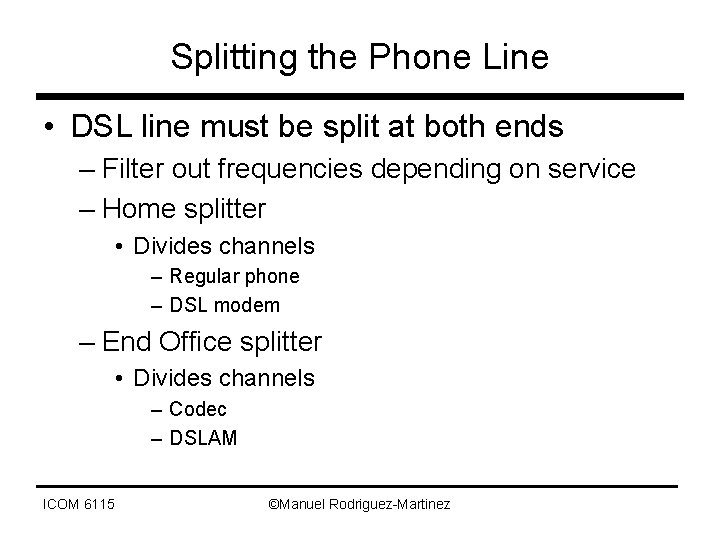 Splitting the Phone Line

• DSL line must be split at both ends
  – Filter out frequencies depending on service
  – Home splitter
    • Divides channels
      – Regular phone
      – DSL modem
  – End Office splitter
    • Divides channels
      – Codec
      – DSLAM

ICOM 6115

©Manuel Rodriguez-Martinez